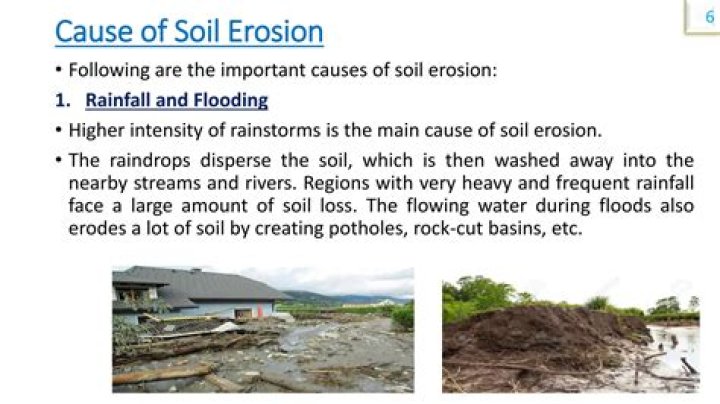 Cause of Soil Erosion

6

• Following are the important causes of soil erosion:

1. Rainfall and Flooding

• Higher intensity of rainstorms is the main cause of soil erosion.

• The raindrops disperse the soil, which is then washed away into the nearby streams and rivers. Regions with very heavy and frequent rainfall face a large amount of soil loss. The flowing water during floods also erodes a lot of soil by creating potholes, rock-cut basins, etc.